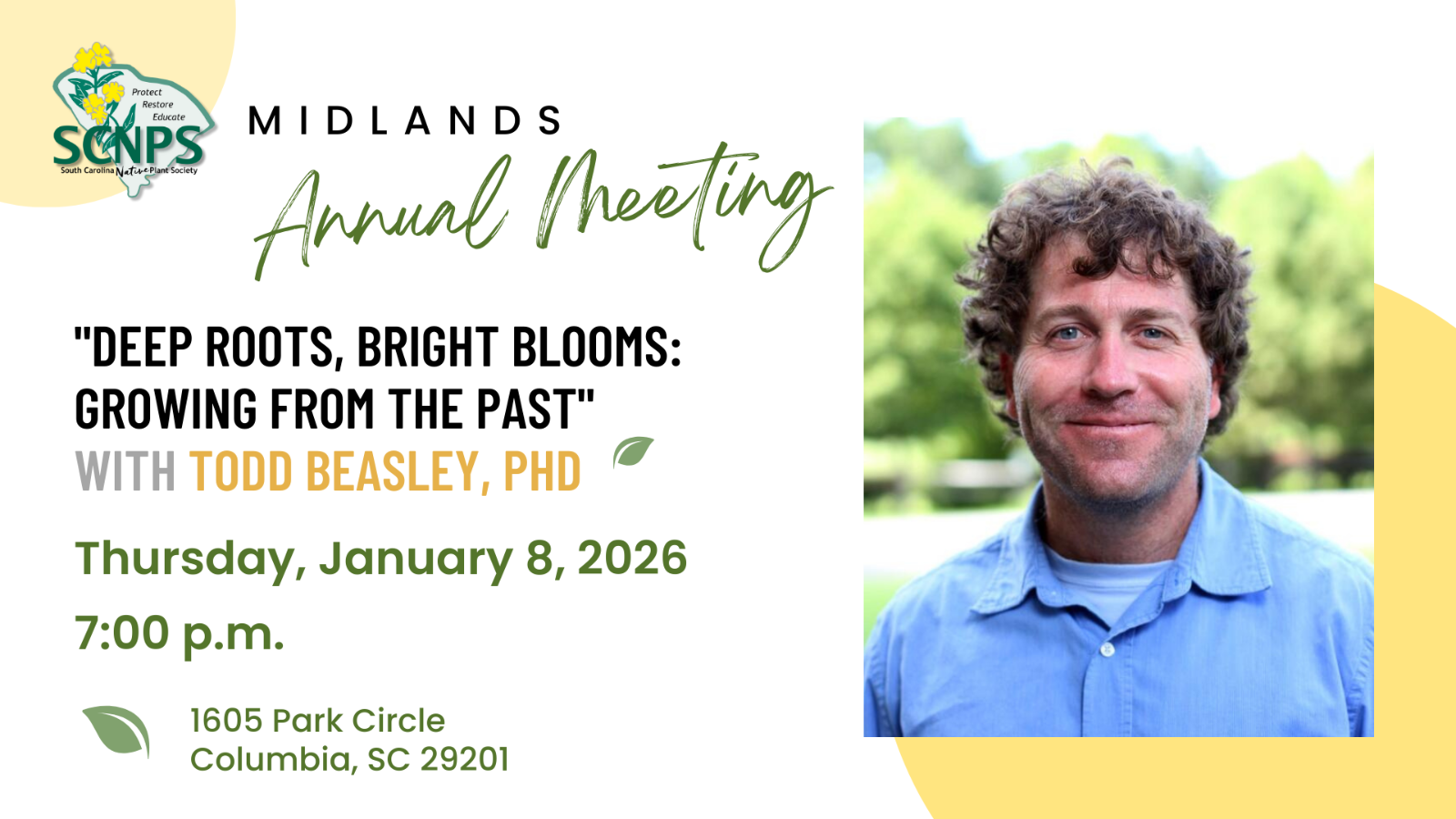 Protect
Restore
Educate
SCNPS
South Carolina Native Plant Society

MIDLANDS
Annual Meeting

"DEEP ROOTS, BRIGHT BLOOMS: GROWING FROM THE PAST"
WITH TODD BEASLEY, PHD

Thursday, January 8, 2026
7:00 p.m.

1605 Park Circle
Columbia, SC 29201